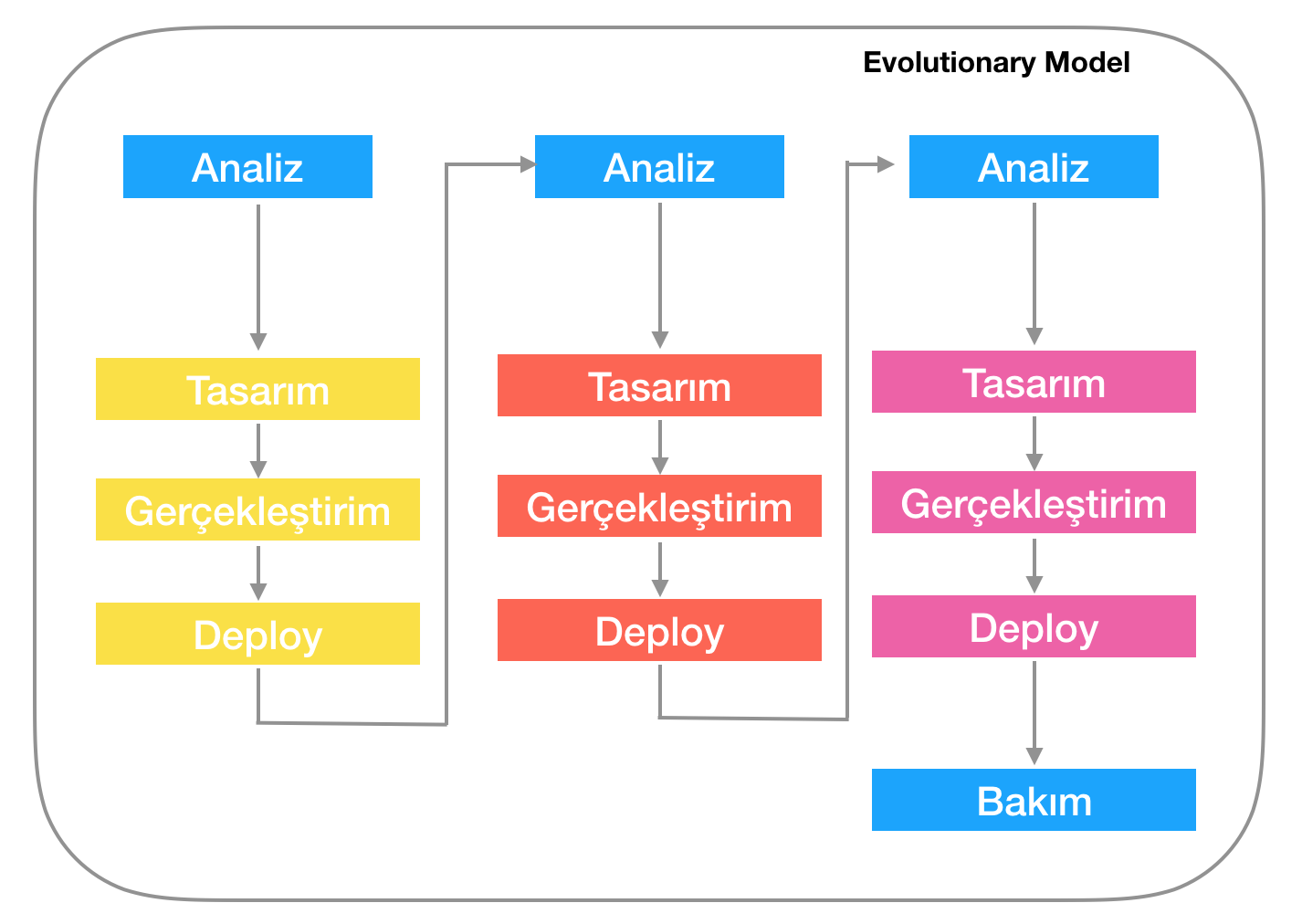 Evolutionary Model

Analiz

Tasarım

Gerçekleştirim

Deploy

Analiz

Tasarım

Gerçekleştirim

Deploy

Analiz

Tasarım

Gerçekleştirim

Deploy

Bakım